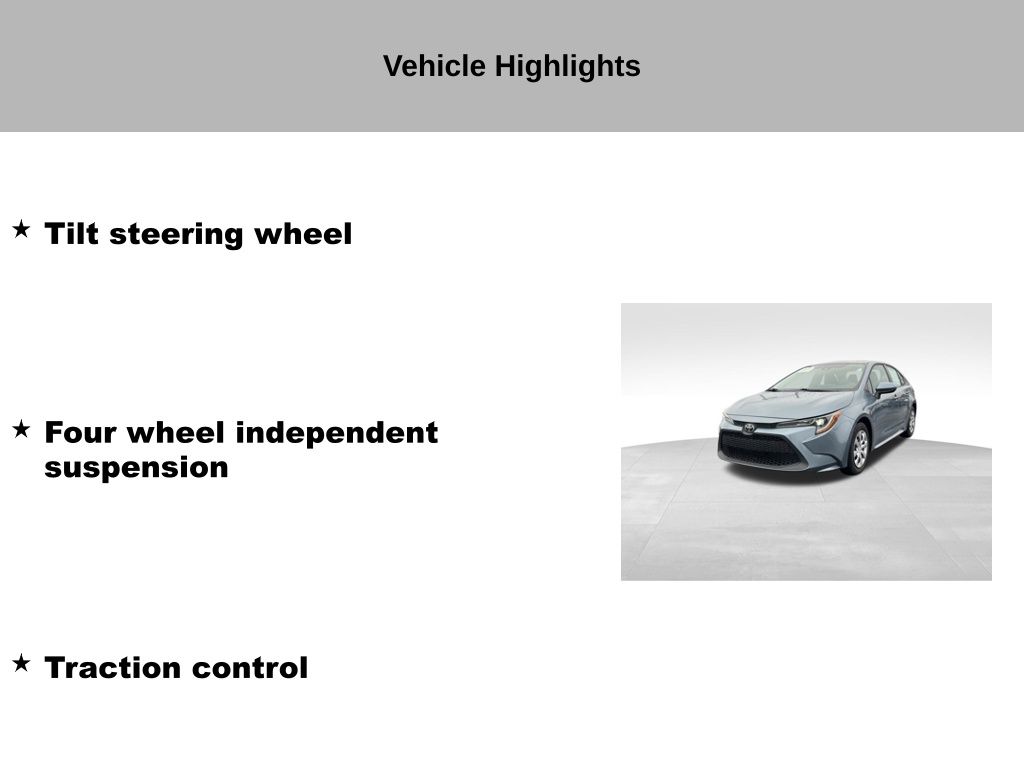 Vehicle Highlights

★ Tilt steering wheel

★ Four wheel independent suspension

★ Traction control